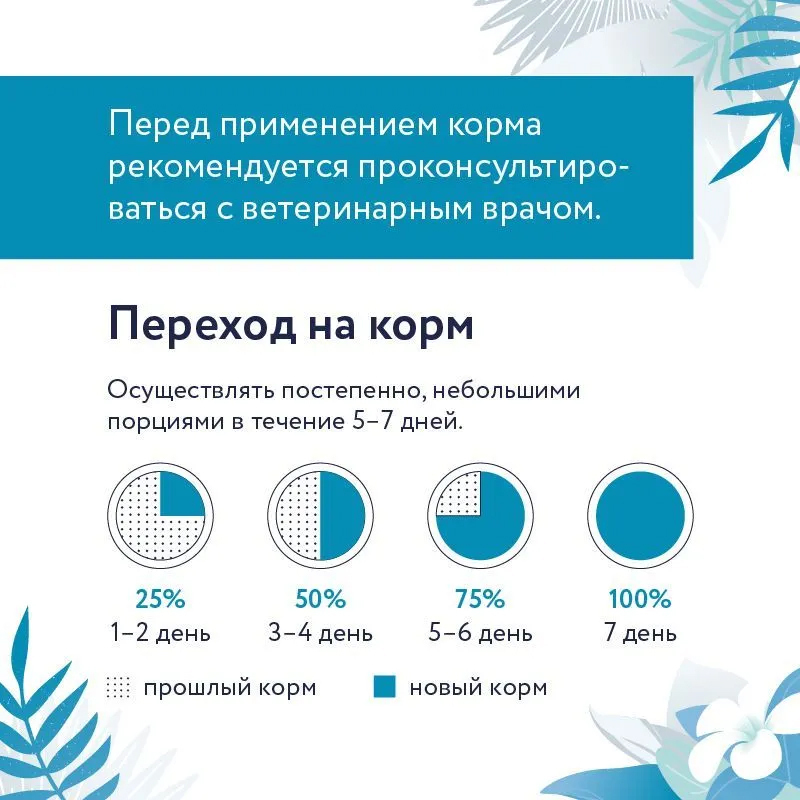 Перед применением корма рекомендуется проконсультироваться с ветеринарным врачом.

Переход на корм

Осуществлять постепенно, небольшими порциями в течение 5–7 дней.

25%
1–2 день

50%
3–4 день

75%
5–6 день

100%
7 день

прошлый корм  новый корм